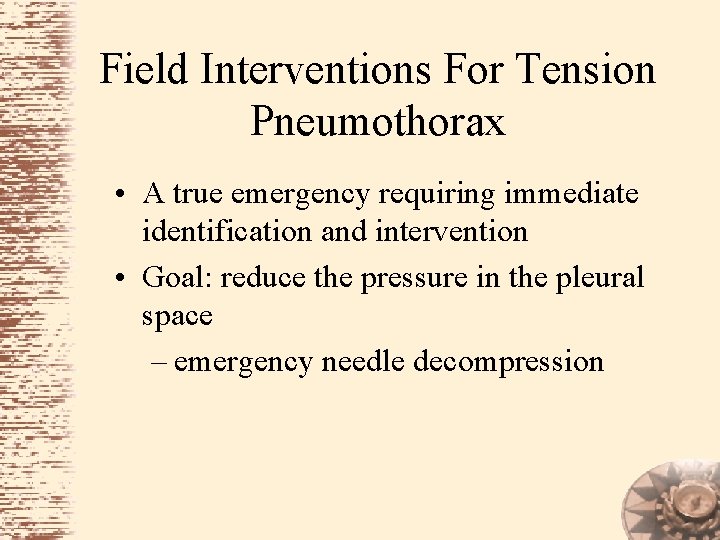 Field Interventions For Tension Pneumothorax

• A true emergency requiring immediate identification and intervention
• Goal: reduce the pressure in the pleural space
– emergency needle decompression